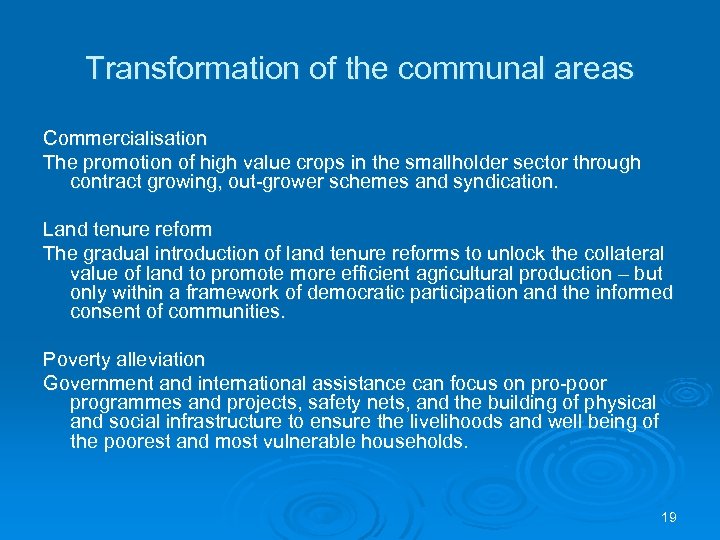 Transformation of the communal areas

Commercialisation
The promotion of high value crops in the smallholder sector through contract growing, out-grower schemes and syndication.

Land tenure reform
The gradual introduction of land tenure reforms to unlock the collateral value of land to promote more efficient agricultural production – but only within a framework of democratic participation and the informed consent of communities.

Poverty alleviation
Government and international assistance can focus on pro-poor programmes and projects, safety nets, and the building of physical and social infrastructure to ensure the livelihoods and well being of the poorest and most vulnerable households.

19